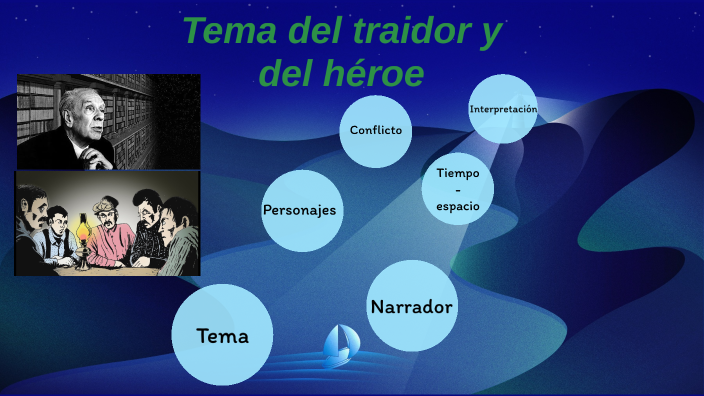 Tema del traidor y del héroe

Interpretación

Conflicto

Tiempo
-
espacio

Personajes

Narrador

Tema